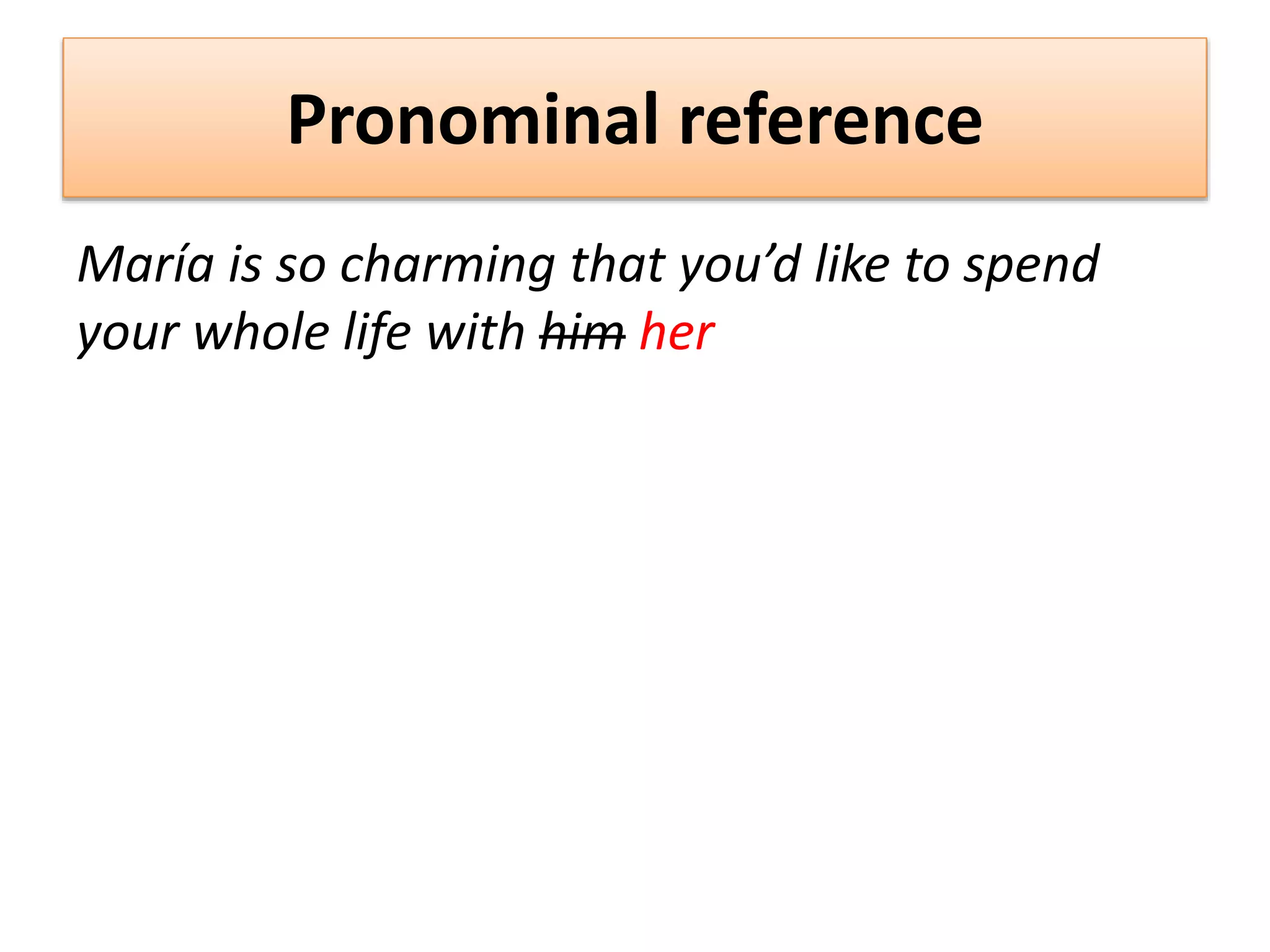 Pronominal reference

María is so charming that you’d like to spend your whole life with ~~him~~ her